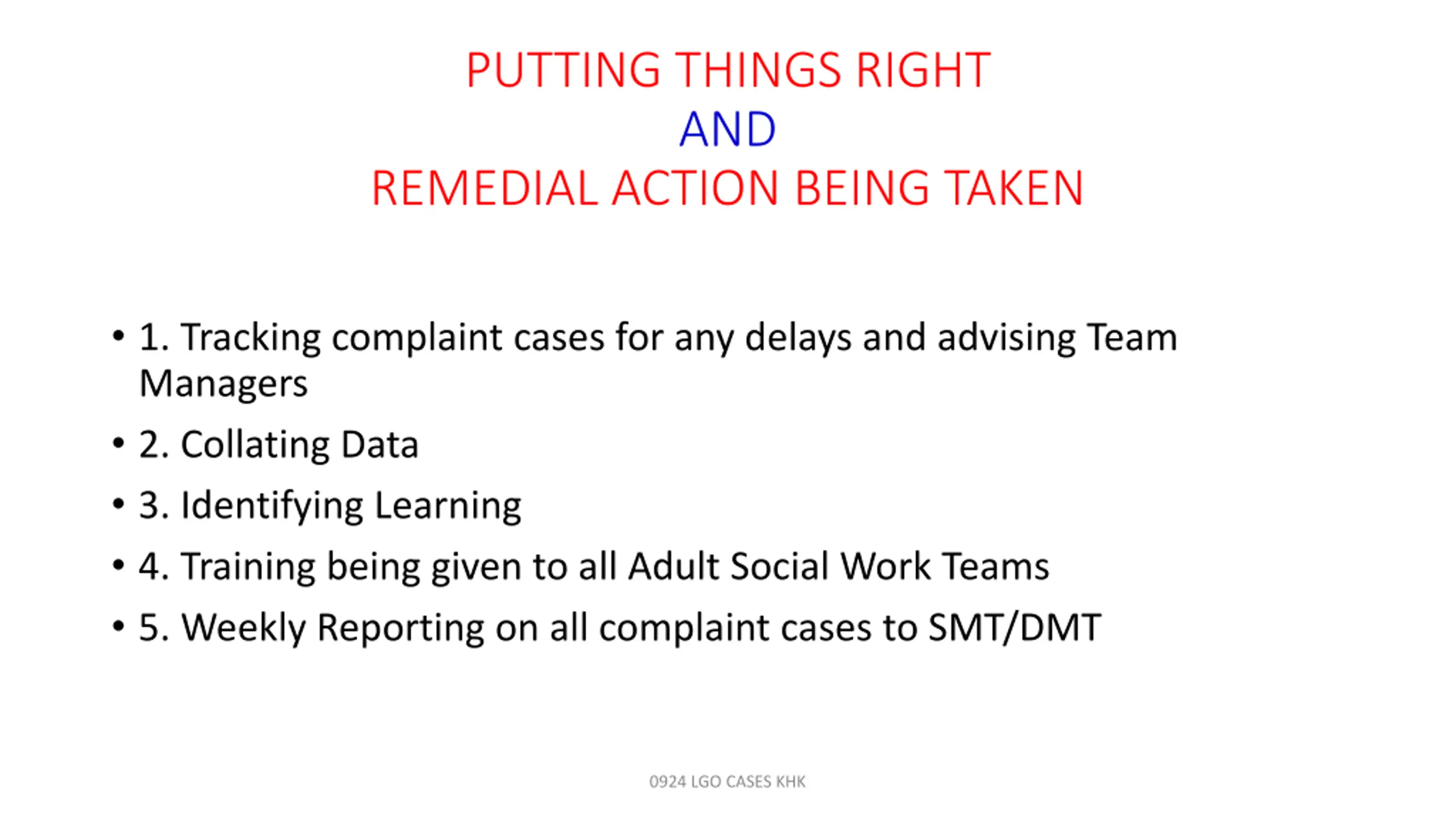 PUTTING THINGS RIGHT
AND
REMEDIAL ACTION BEING TAKEN

• 1. Tracking complaint cases for any delays and advising Team Managers
• 2. Collating Data
• 3. Identifying Learning
• 4. Training being given to all Adult Social Work Teams
• 5. Weekly Reporting on all complaint cases to SMT/DMT

0924 LGO CASES KHK